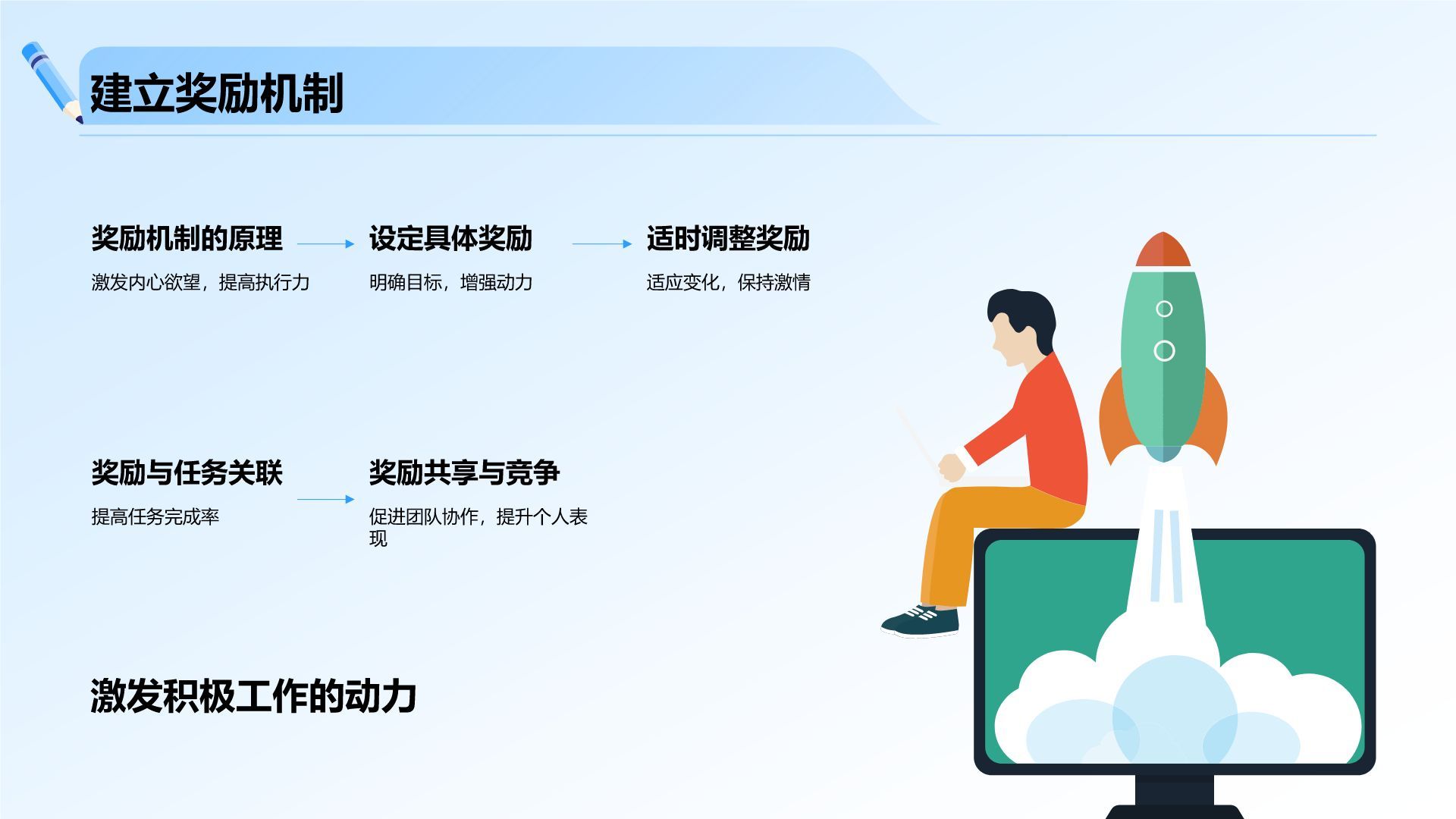 建立奖励机制

奖励机制的原理

激发内心欲望，提高执行力

设定具体奖励

明确目标，增强动力

适时调整奖励

适应变化，保持激情

奖励与任务关联

提高任务完成率

奖励共享与竞争

促进团队协作，提升个人表现

激发积极工作的动力